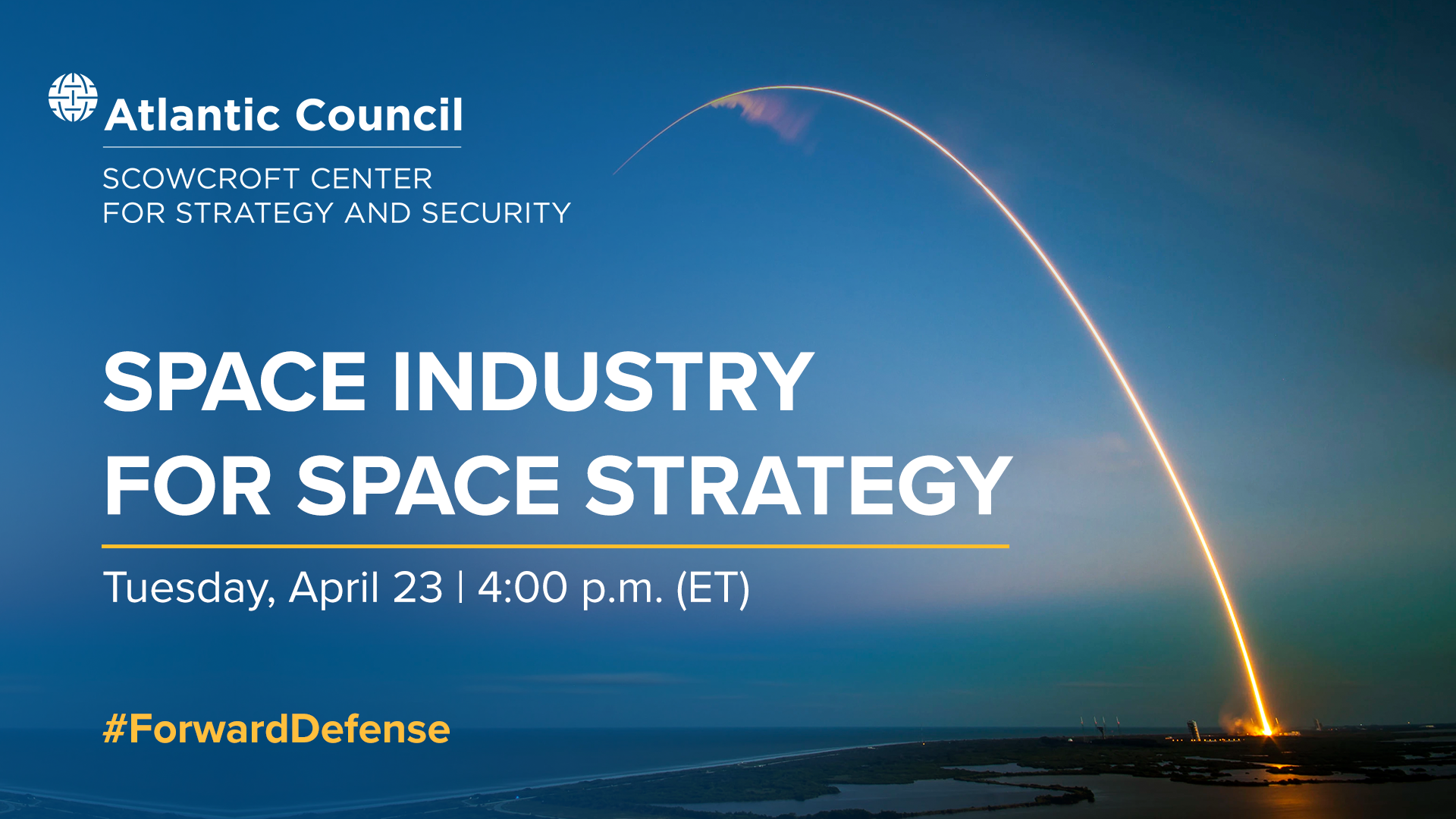 Atlantic Council

SCOWCROFT CENTER
FOR STRATEGY AND SECURITY

SPACE INDUSTRY
FOR SPACE STRATEGY

Tuesday, April 23 | 4:00 p.m. (ET)

#ForwardDefense